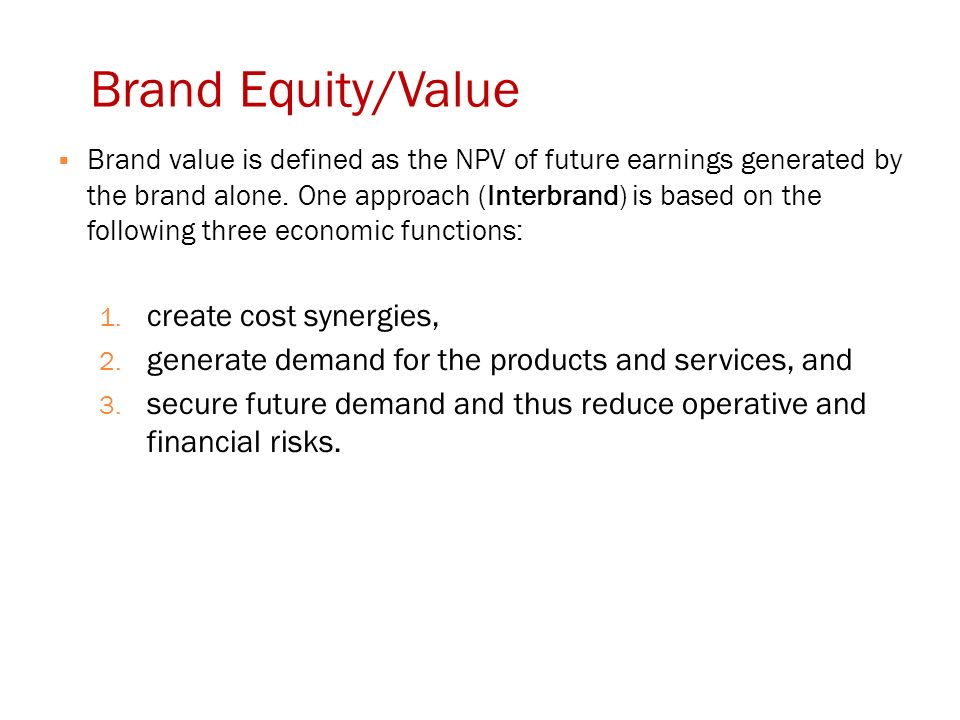 Brand Equity/Value

▪ Brand value is defined as the NPV of future earnings generated by the brand alone. One approach (Interbrand) is based on the following three economic functions:

1. create cost synergies,
2. generate demand for the products and services, and
3. secure future demand and thus reduce operative and financial risks.